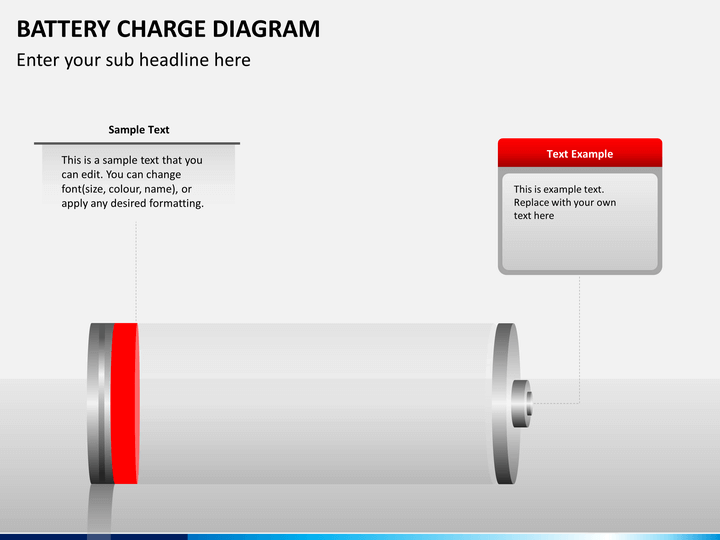 BATTERY CHARGE DIAGRAM

Enter your sub headline here

Sample Text

This is a sample text that you can edit. You can change font(size, colour, name), or apply any desired formatting.

Text Example

This is example text. Replace with your own text here